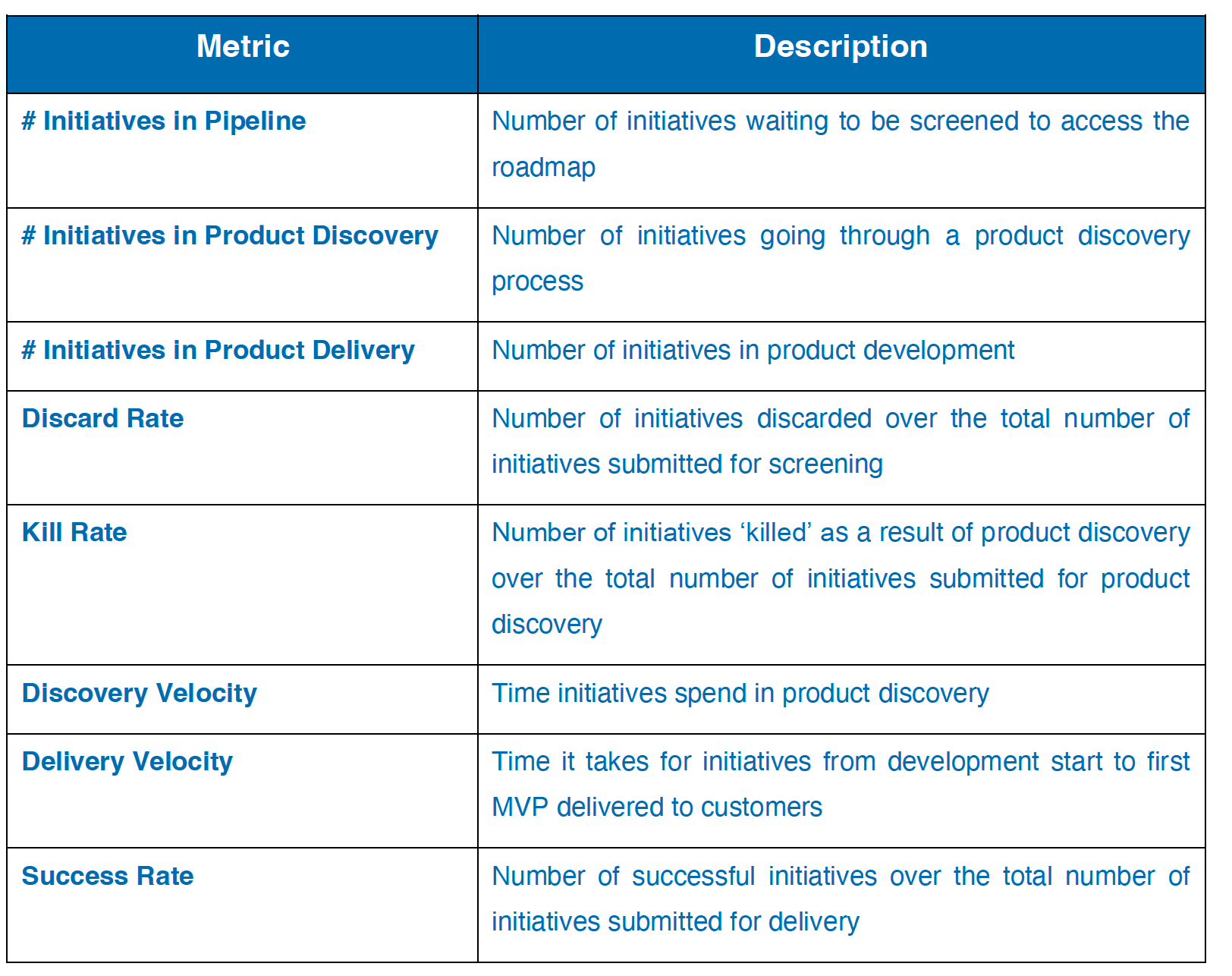 | Metric | Description |
|---|---|
| # Initiatives in Pipeline | Number of initiatives waiting to be screened to access the roadmap |
| # Initiatives in Product Discovery | Number of initiatives going through a product discovery process |
| # Initiatives in Product Delivery | Number of initiatives in product development |
| Discard Rate | Number of initiatives discarded over the total number of initiatives submitted for screening |
| Kill Rate | Number of initiatives ‘killed’ as a result of product discovery over the total number of initiatives submitted for product discovery |
| Discovery Velocity | Time initiatives spend in product discovery |
| Delivery Velocity | Time it takes for initiatives from development start to first MVP delivered to customers |
| Success Rate | Number of successful initiatives over the total number of initiatives submitted for delivery |